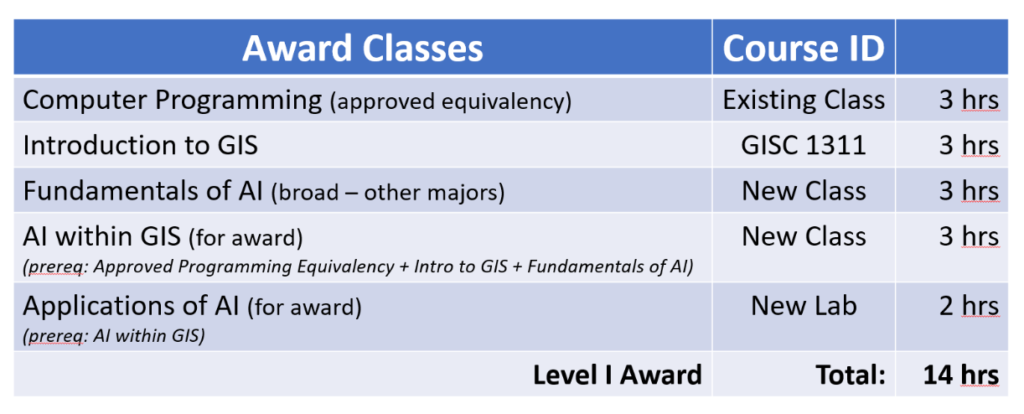 | Award Classes | Course ID | |
|---|---|---|
| Computer Programming (approved equivalency) | Existing Class | 3 hrs |
| Introduction to GIS | GISC 1311 | 3 hrs |
| Fundamentals of AI (broad – other majors) | New Class | 3 hrs |
| AI within GIS (for award) (prereq: Approved Programming Equivalency + Intro to GIS + Fundamentals of AI) | New Class | 3 hrs |
| Applications of AI (for award) (prereq: AI within GIS) | New Lab | 2 hrs |
| Level I Award | Total: | 14 hrs |